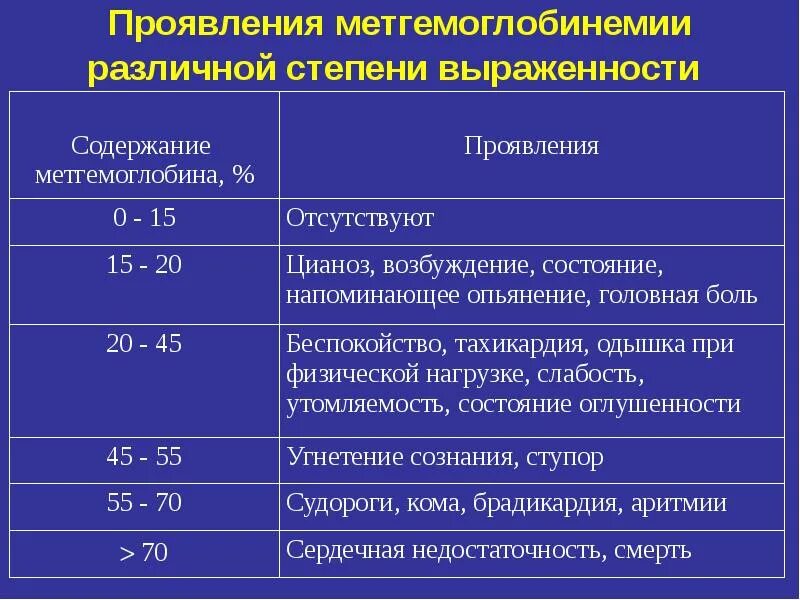 Проявления метгемоглобинемии различной степени выраженности

| Содержание метгемоглобина, % | Проявления |
|---|---|
| 0 - 15 | Отсутствуют |
| 15 - 20 | Цианоз, возбуждение, состояние, напоминающее опьянение, головная боль |
| 20 - 45 | Беспокойство, тахикардия, одышка при физической нагрузке, слабость, утомляемость, состояние оглушенности |
| 45 - 55 | Угнетение сознания, ступор |
| 55 - 70 | Судороги, кома, брадикардия, аритмии |
| > 70 | Сердечная недостаточность, смерть |